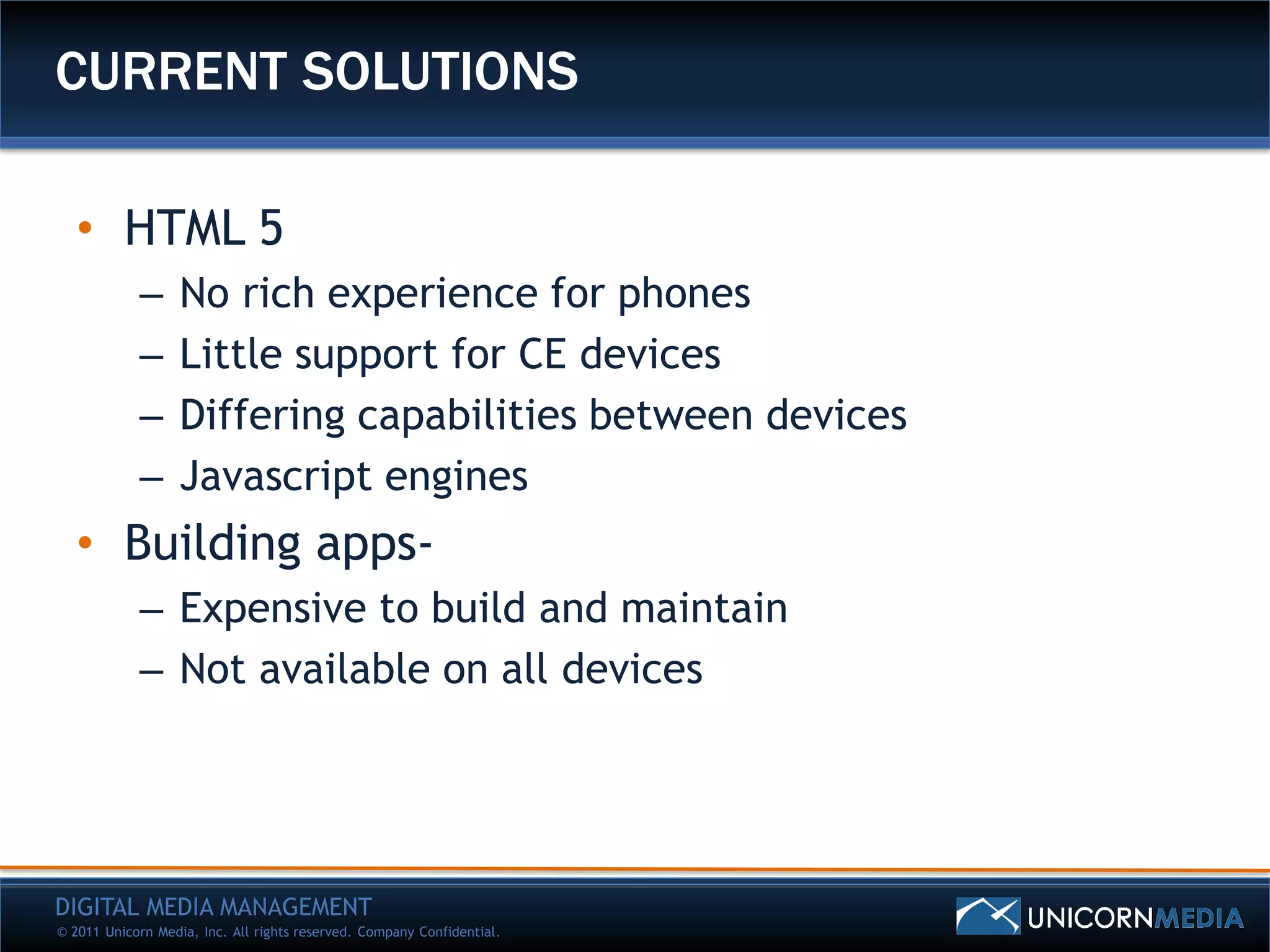 CURRENT SOLUTIONS

• HTML 5
– No rich experience for phones
– Little support for CE devices
– Differing capabilities between devices
– Javascript engines
• Building apps-
– Expensive to build and maintain
– Not available on all devices

DIGITAL MEDIA MANAGEMENT
© 2011 Unicorn Media, Inc. All rights reserved. Company Confidential.

UNICORNMEDIA